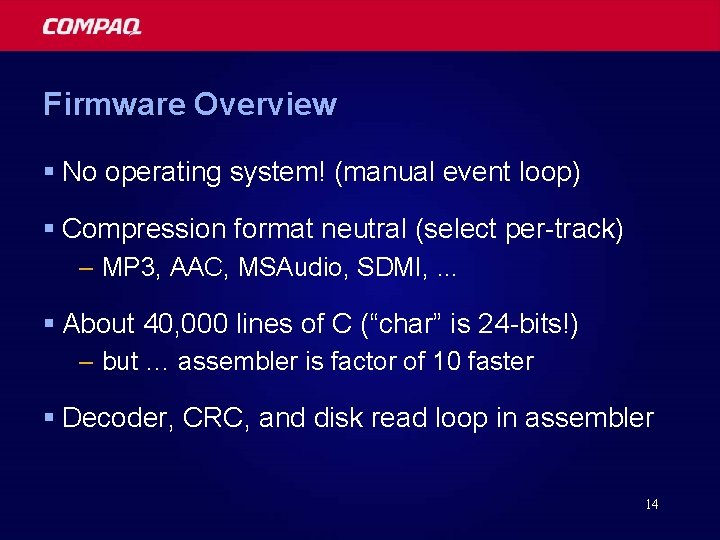 COMPAQ

Firmware Overview

▪ No operating system! (manual event loop)

▪ Compression format neutral (select per-track)
– MP3, AAC, MSAudio, SDMI, ...

▪ About 40,000 lines of C (“char” is 24-bits!)
– but … assembler is factor of 10 faster

▪ Decoder, CRC, and disk read loop in assembler

14